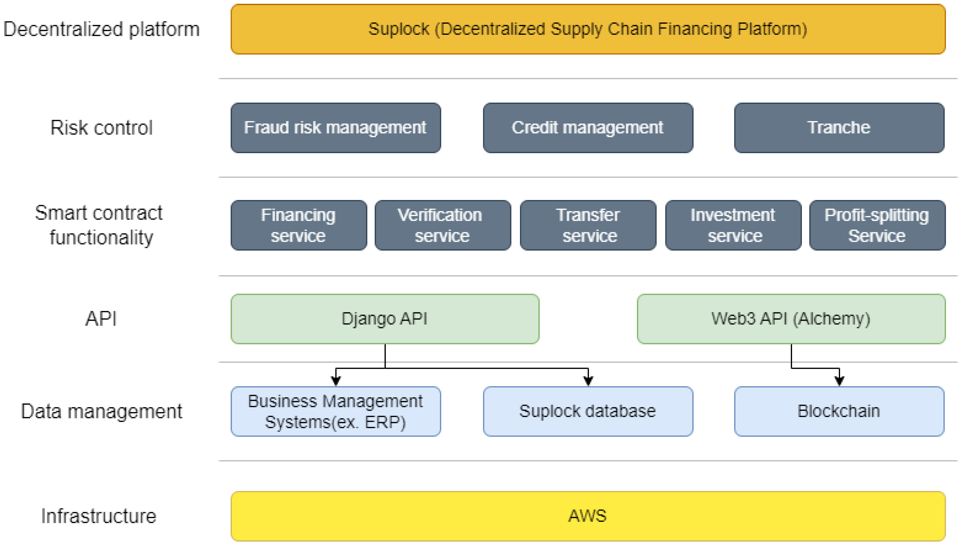 Decentralized platform

Suplock (Decentralized Supply Chain Financing Platform)

Risk control

Fraud risk management

Credit management

Tranche

Smart contract functionality

Financing service

Verification service

Transfer service

Investment service

Profit-splitting Service

API

Django API

Web3 API (Alchemy)

Data management

Business Management Systems(ex. ERP)

Suplock database

Blockchain

Infrastructure

AWS